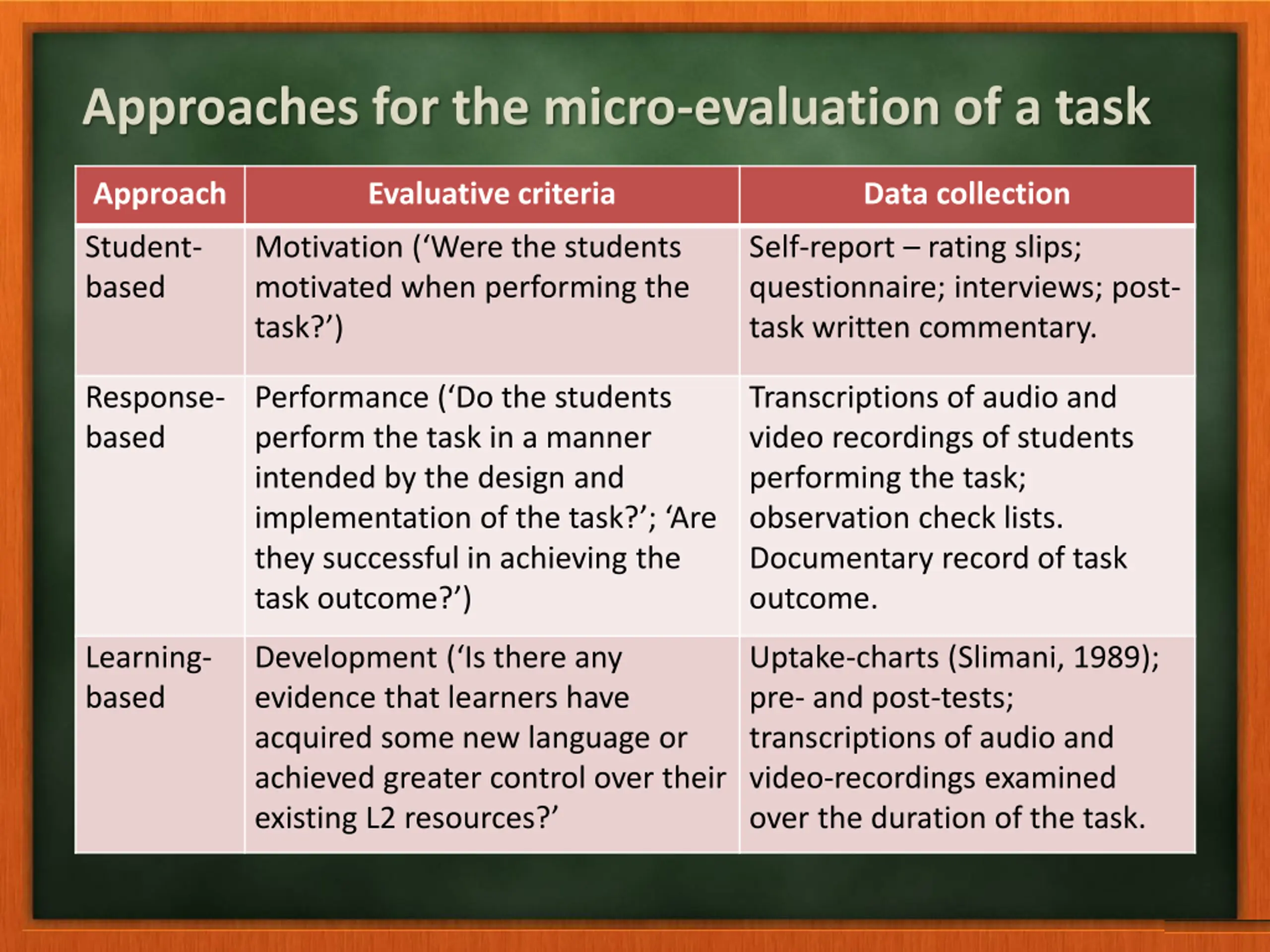 Approaches for the micro-evaluation of a task

| Approach | Evaluative criteria | Data collection |
|---|---|---|
| Student-based | Motivation (‘Were the students motivated when performing the task?’) | Self-report – rating slips; questionnaire; interviews; post-task written commentary. |
| Response-based | Performance (‘Do the students perform the task in a manner intended by the design and implementation of the task?’; ‘Are they successful in achieving the task outcome?’) | Transcriptions of audio and video recordings of students performing the task; observation check lists. Documentary record of task outcome. |
| Learning-based | Development (‘Is there any evidence that learners have acquired some new language or achieved greater control over their existing L2 resources?’ | Uptake-charts (Slimani, 1989); pre- and post-tests; transcriptions of audio and video-recordings examined over the duration of the task. |